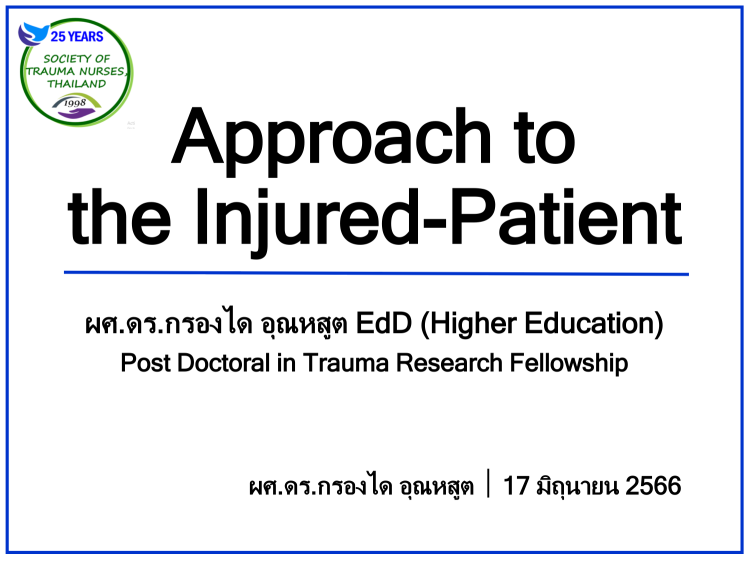 25 YEARS
SOCIETY OF TRAUMA NURSES, THAILAND
1998

Approach to the Injured-Patient

ผศ.ดร.กรองได อุณหสูต EdD (Higher Education)
Post Doctoral in Trauma Research Fellowship

ผศ.ดร.กรองได อุณหสูต | 17 มิถุนายน 2566